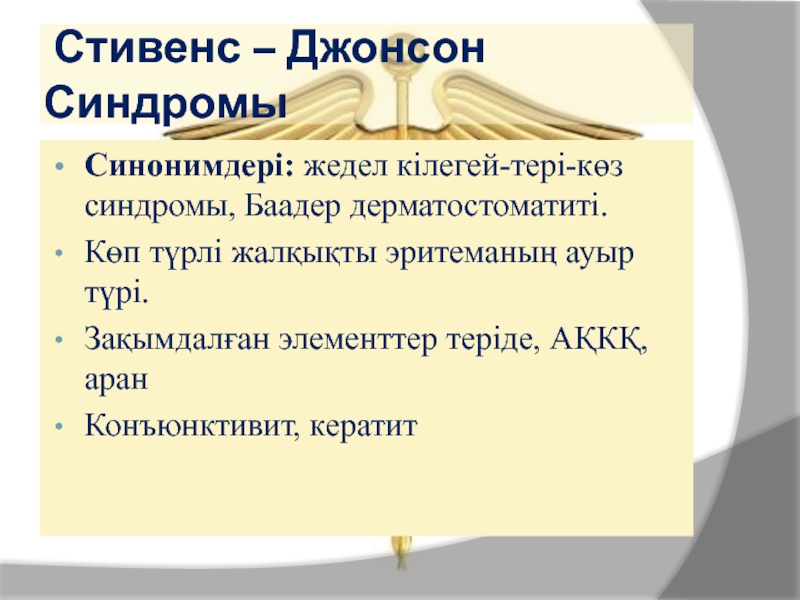 Стивенс – Джонсон Синдромы

• Синонимдері: жедел кілегей-тері-көз синдромы, Баадер дерматостоматиті.

• Көп түрлі жалқықты эритеманың ауыр түрі.

• Зақымдалған элементтер теріде, АҚКҚ, аран

• Конъюнктивит, кератит